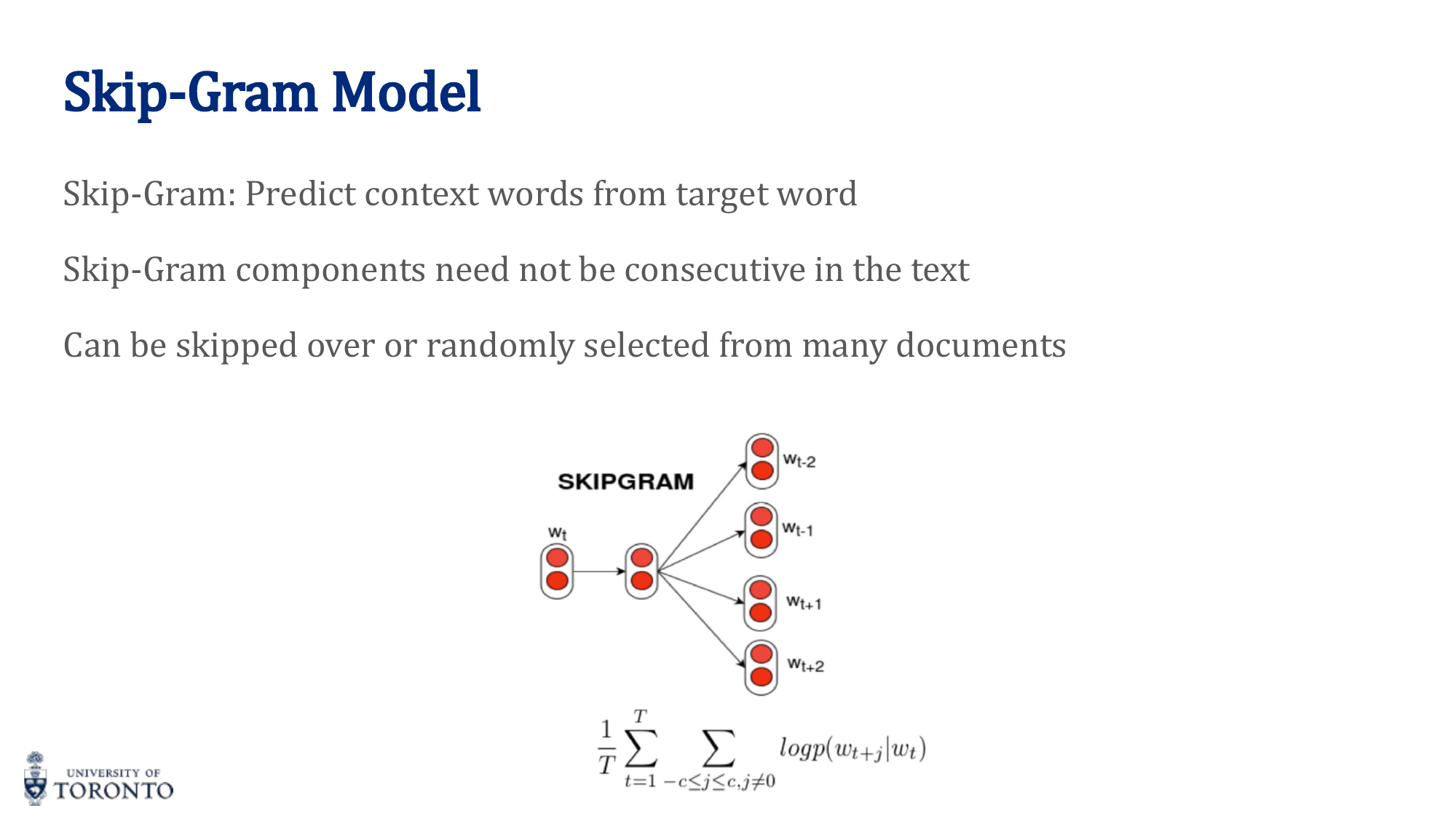 Skip-Gram Model

Skip-Gram: Predict context words from target word

Skip-Gram components need not be consecutive in the text

Can be skipped over or randomly selected from many documents

SKIPGRAM

$w_t$

$w_{t-2}$

$w_{t-1}$

$w_{t+1}$

$w_{t+2}$

$\frac{1}{T}\sum_{t=1}^{T}\sum_{-c\leq j\leq c,j\neq 0} logp(w_{t+j}|w_t)$

UNIVERSITY OF TORONTO